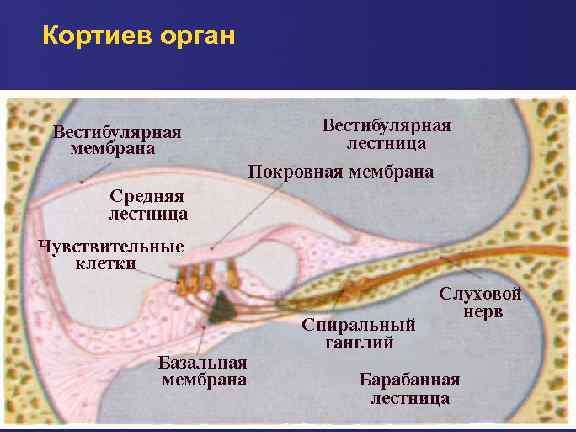 Кортиев орган

Вестибулярная мембрана

Вестибулярная лестница

Покровная мембрана

Средняя лестница

Чувствительные клетки

Слуховой нерв

Спиральный ганглий

Базальная мембрана

Барабанная лестница